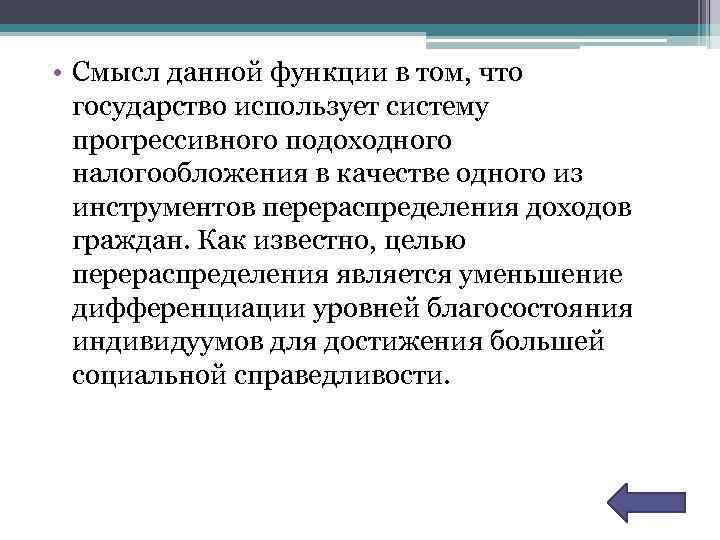 • Смысл данной функции в том, что государство использует систему прогрессивного подоходного налогообложения в качестве одного из инструментов перераспределения доходов граждан. Как известно, целью перераспределения является уменьшение дифференциации уровней благосостояния индивидуумов для достижения большей социальной справедливости.